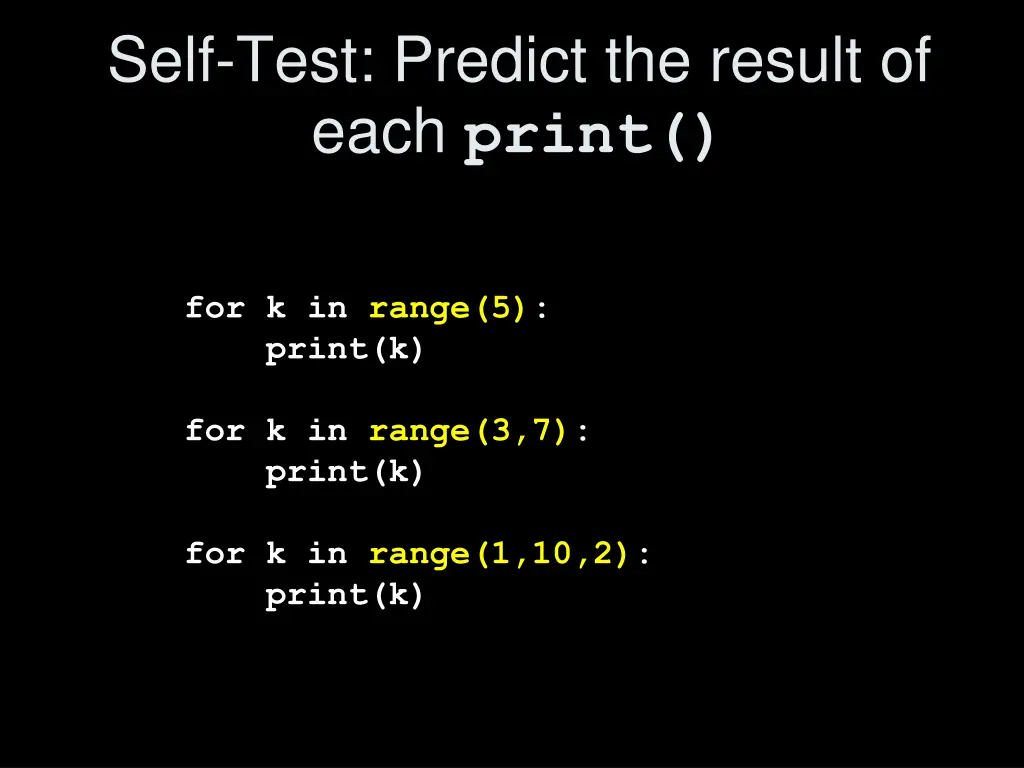 Self-Test: Predict the result of each print()

for k in range(5):
    print(k)

for k in range(3,7):
    print(k)

for k in range(1,10,2):
    print(k)